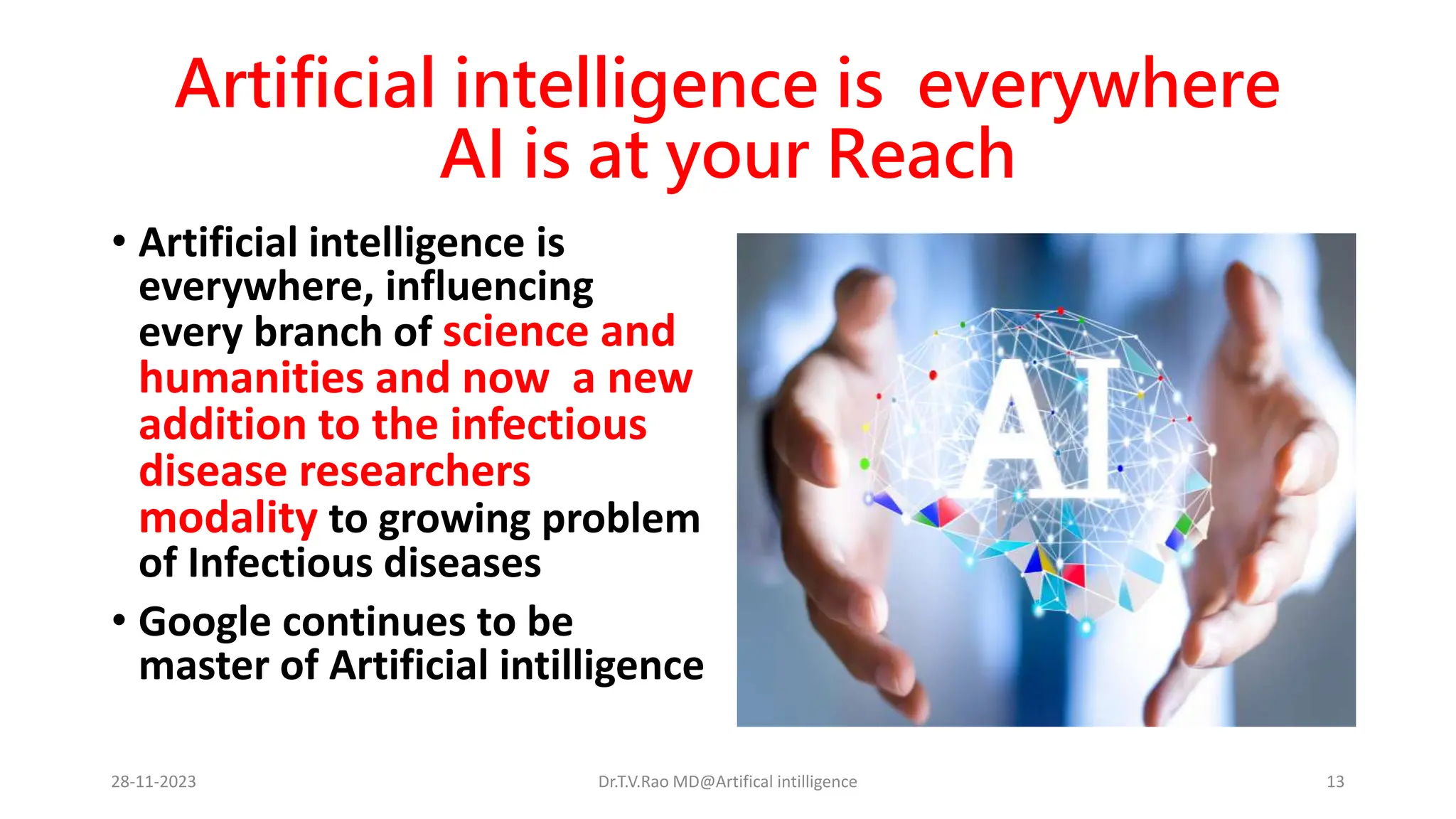 Artificial intelligence is everywhere
AI is at your Reach

• Artificial intelligence is everywhere, influencing every branch of science and humanities and now a new addition to the infectious disease researchers modality to growing problem of Infectious diseases

• Google continues to be master of Artificial intilligence

AI

28-11-2023

Dr.T.V.Rao MD@Artifical intilligence

13